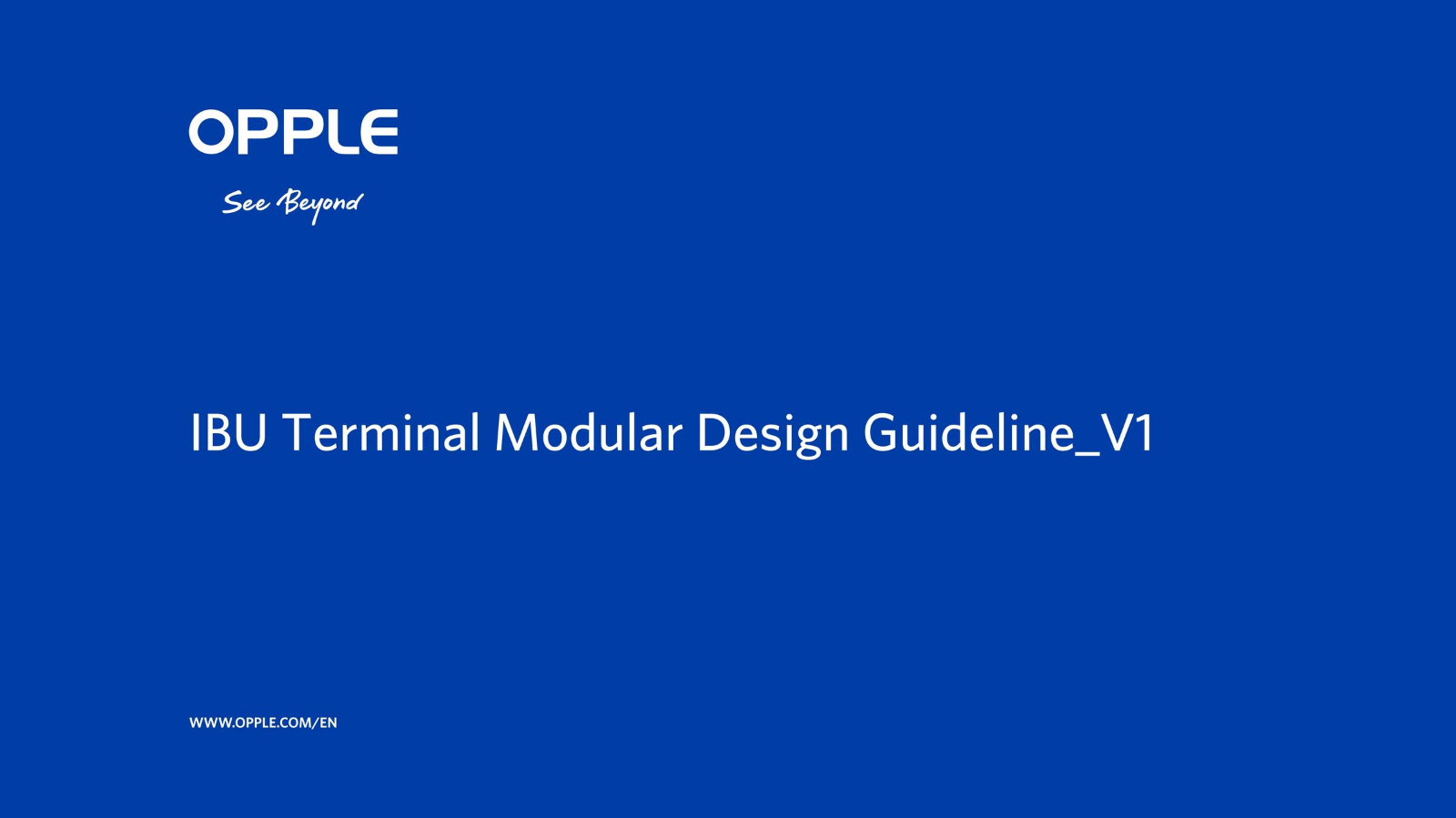 OPPLE

See Beyond

IBU Terminal Modular Design Guideline_V1

WWW.OPPLE.COM/EN